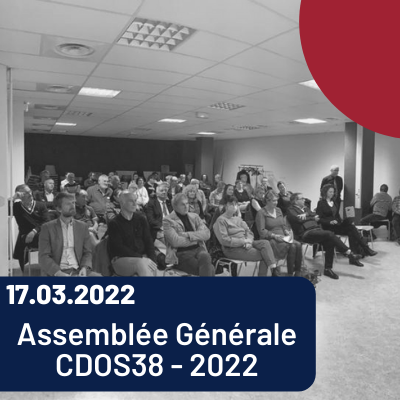 17.03.2022

Assemblée Générale CDOS38 - 2022